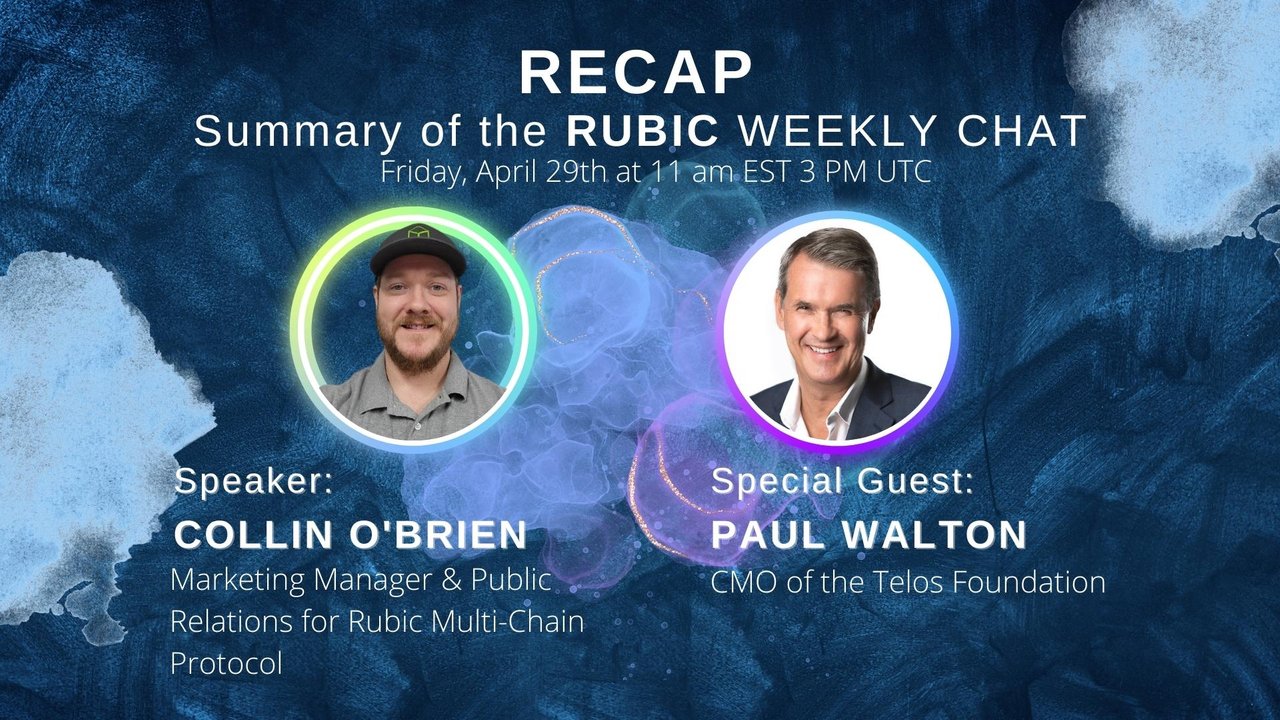 RECAP
Summary of the RUBIC WEEKLY CHAT
Friday, April 29th at 11 am EST 3 PM UTC

Speaker:
COLLIN O'BRIEN
Marketing Manager & Public Relations for Rubic Multi-Chain Protocol

Special Guest:
PAUL WALTON
CMO of the Telos Foundation